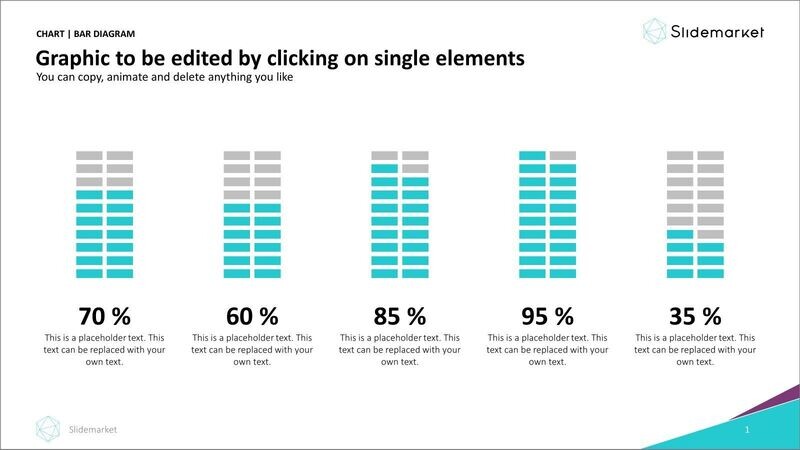 CHART | BAR DIAGRAM

Slidemarket

Graphic to be edited by clicking on single elements

You can copy, animate and delete anything you like

70 %

This is a placeholder text. This text can be replaced with your own text.

60 %

This is a placeholder text. This text can be replaced with your own text.

85 %

This is a placeholder text. This text can be replaced with your own text.

95 %

This is a placeholder text. This text can be replaced with your own text.

35 %

This is a placeholder text. This text can be replaced with your own text.

Slidemarket

1